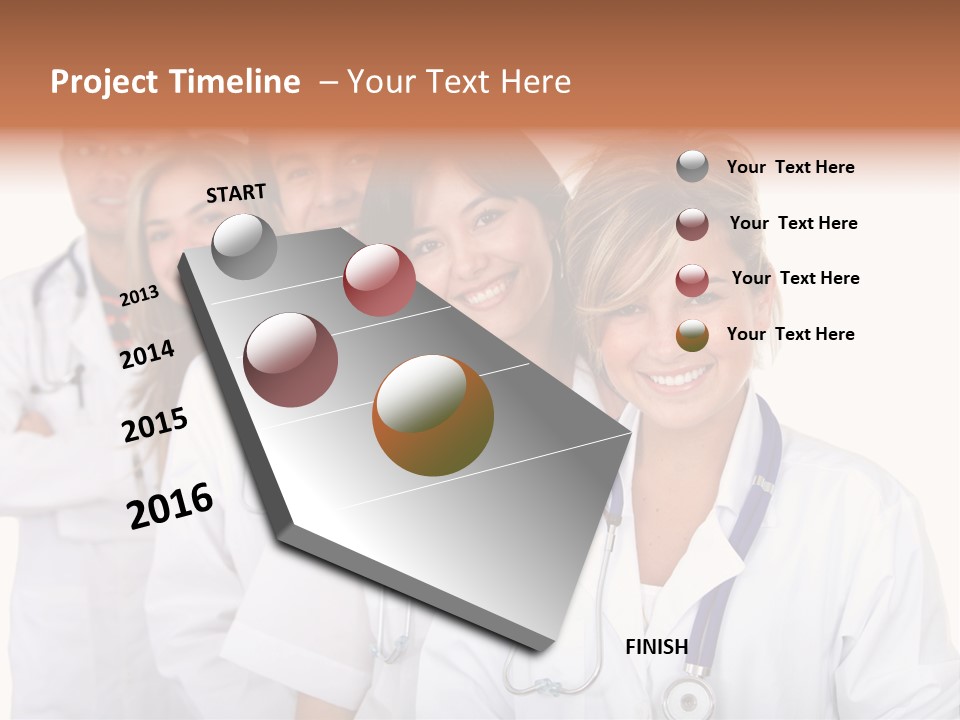 Project Timeline – Your Text Here

START

2013

2014

2015

2016

FINISH

Your Text Here

Your Text Here

Your Text Here

Your Text Here